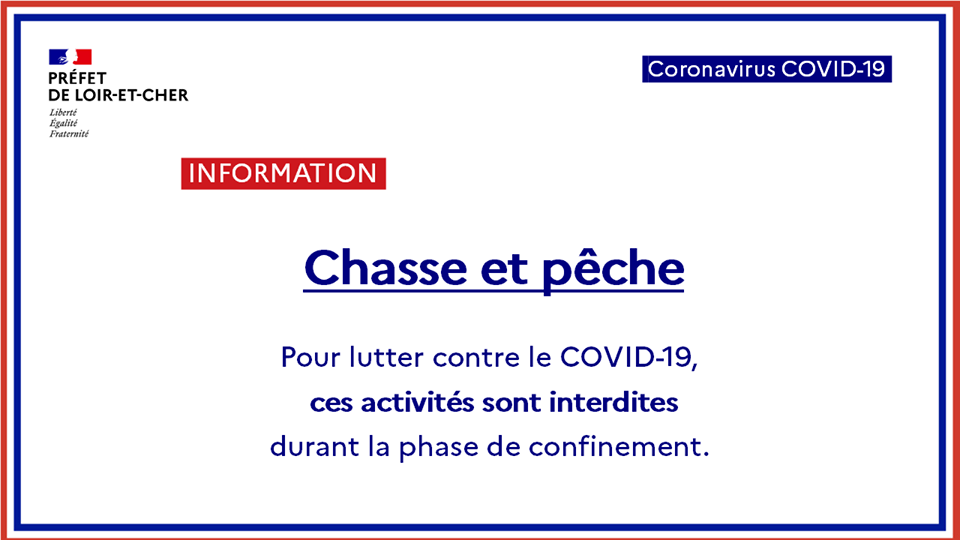 PRÉFET
DE LOIR-ET-CHER
Liberté
Égalité
Fraternité

Coronavirus COVID-19

INFORMATION

Chasse et pêche

Pour lutter contre le COVID-19, ces activités sont interdites durant la phase de confinement.